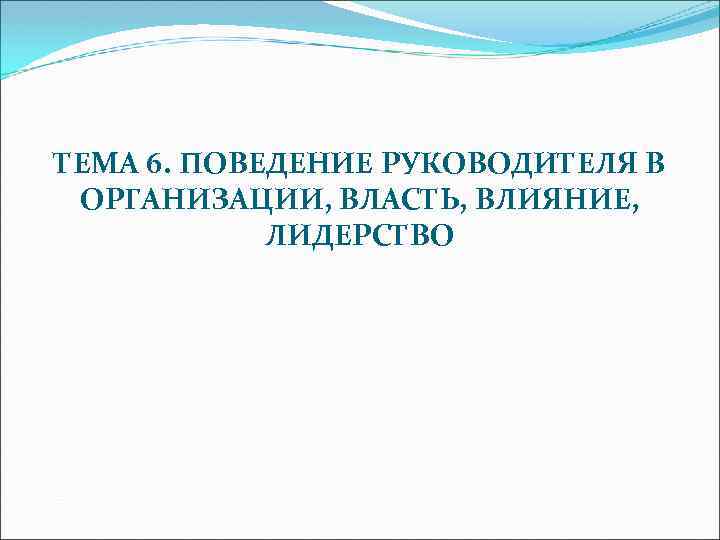 ТЕМА 6. ПОВЕДЕНИЕ РУКОВОДИТЕЛЯ В ОРГАНИЗАЦИИ, ВЛАСТЬ, ВЛИЯНИЕ, ЛИДЕРСТВО